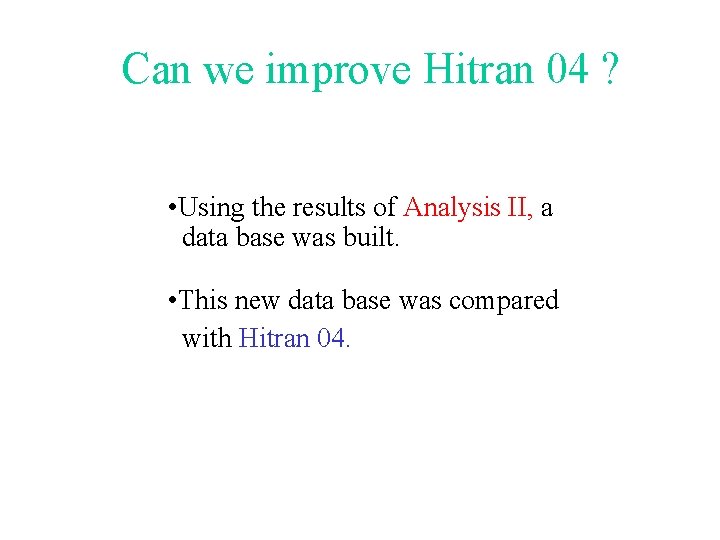 Can we improve Hitran 04 ?

•Using the results of Analysis II, a data base was built.

•This new data base was compared with Hitran 04.